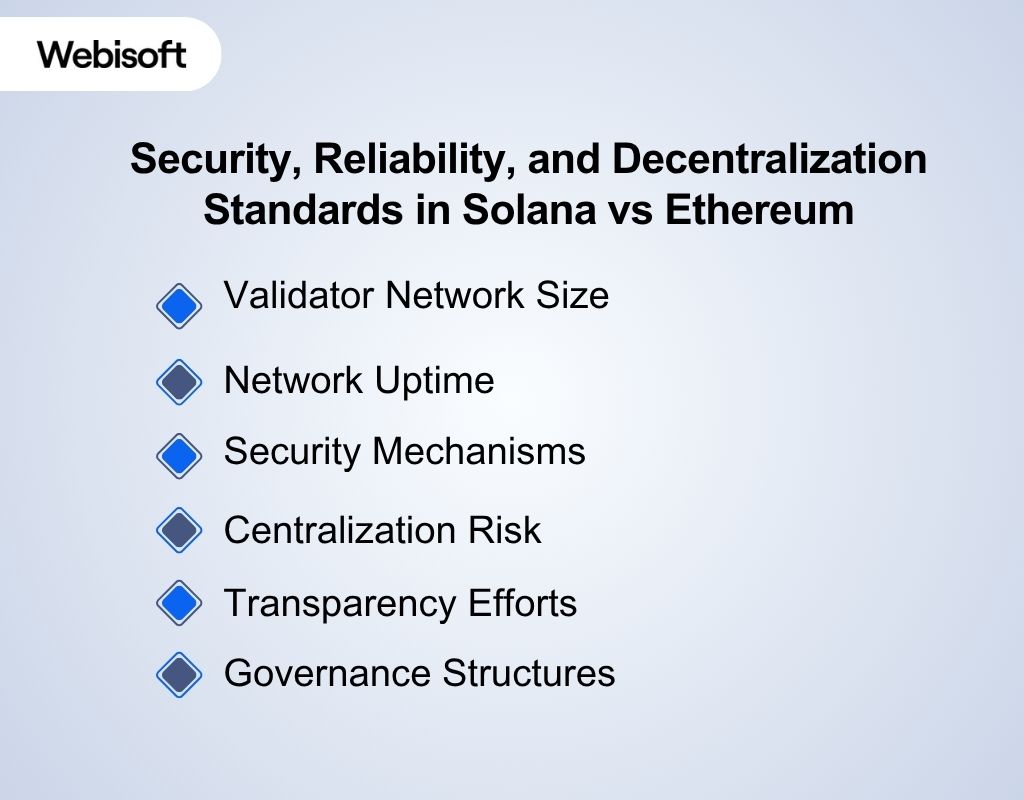 Webisoft

Security, Reliability, and Decentralization Standards in Solana vs Ethereum

Validator Network Size

Network Uptime

Security Mechanisms

Centralization Risk

Transparency Efforts

Governance Structures